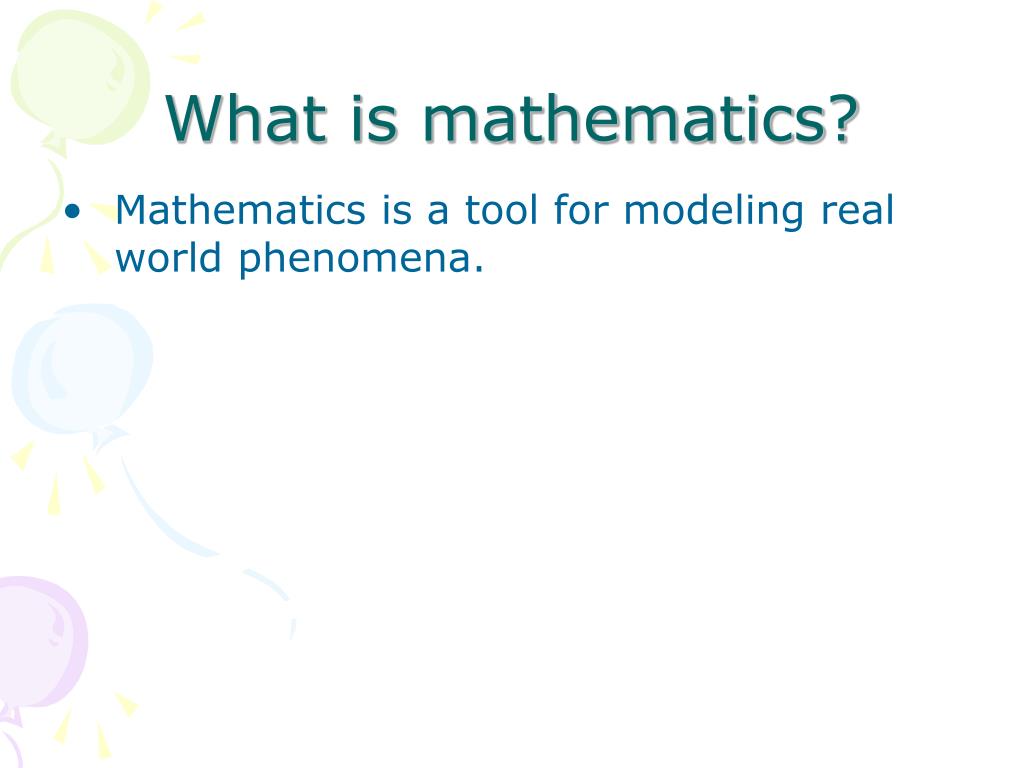 What is mathematics?

• Mathematics is a tool for modeling real world phenomena.